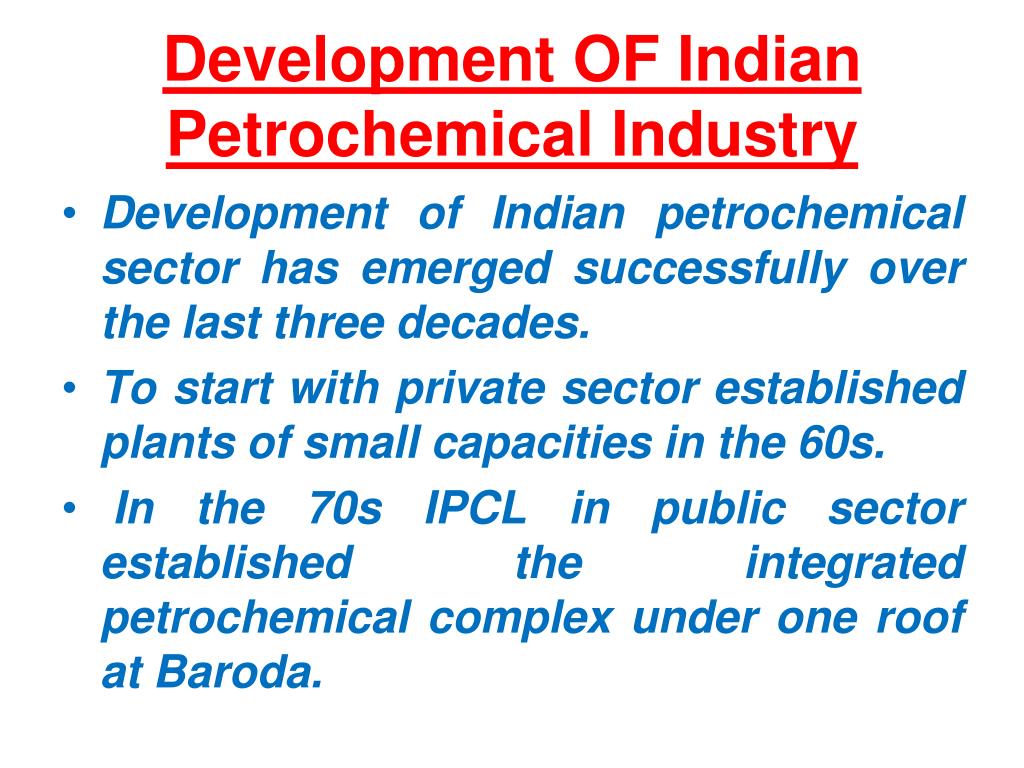 Development OF Indian Petrochemical Industry

• Development of Indian petrochemical sector has emerged successfully over the last three decades.

• To start with private sector established plants of small capacities in the 60s.

• In the 70s IPCL in public sector established the integrated petrochemical complex under one roof at Baroda.